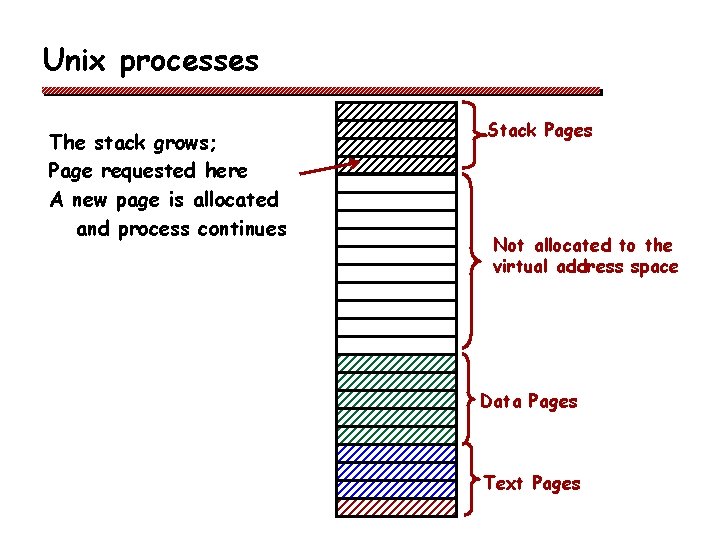 Unix processes

The stack grows;
Page requested here
A new page is allocated
and process continues

Stack Pages

Not allocated to the virtual address space

Data Pages

Text Pages